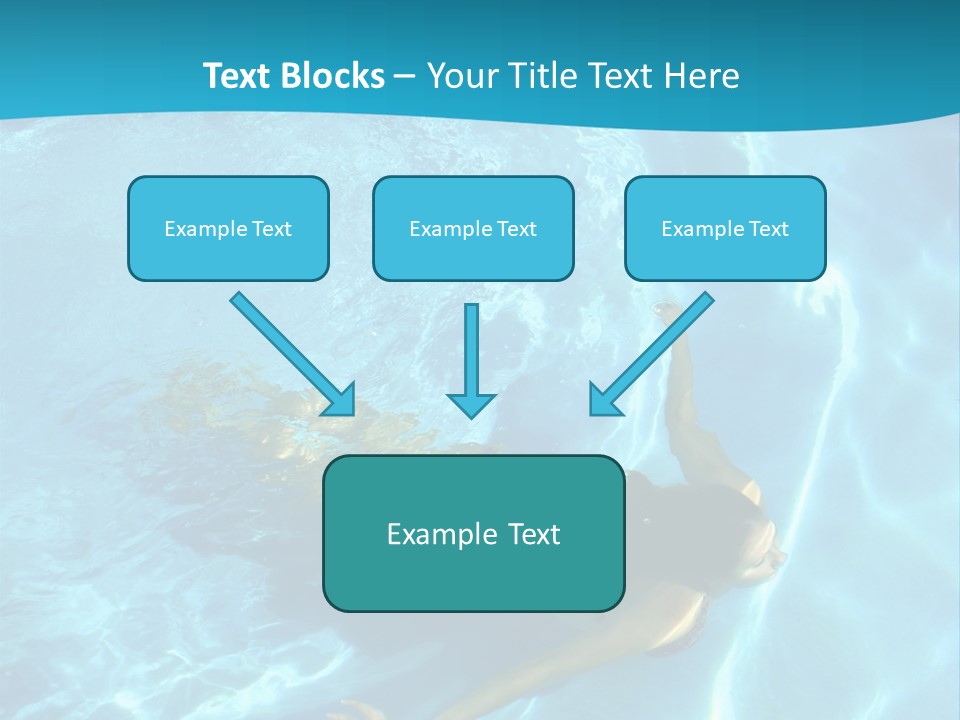 Text Blocks – Your Title Text Here

Example Text

Example Text

Example Text

Example Text